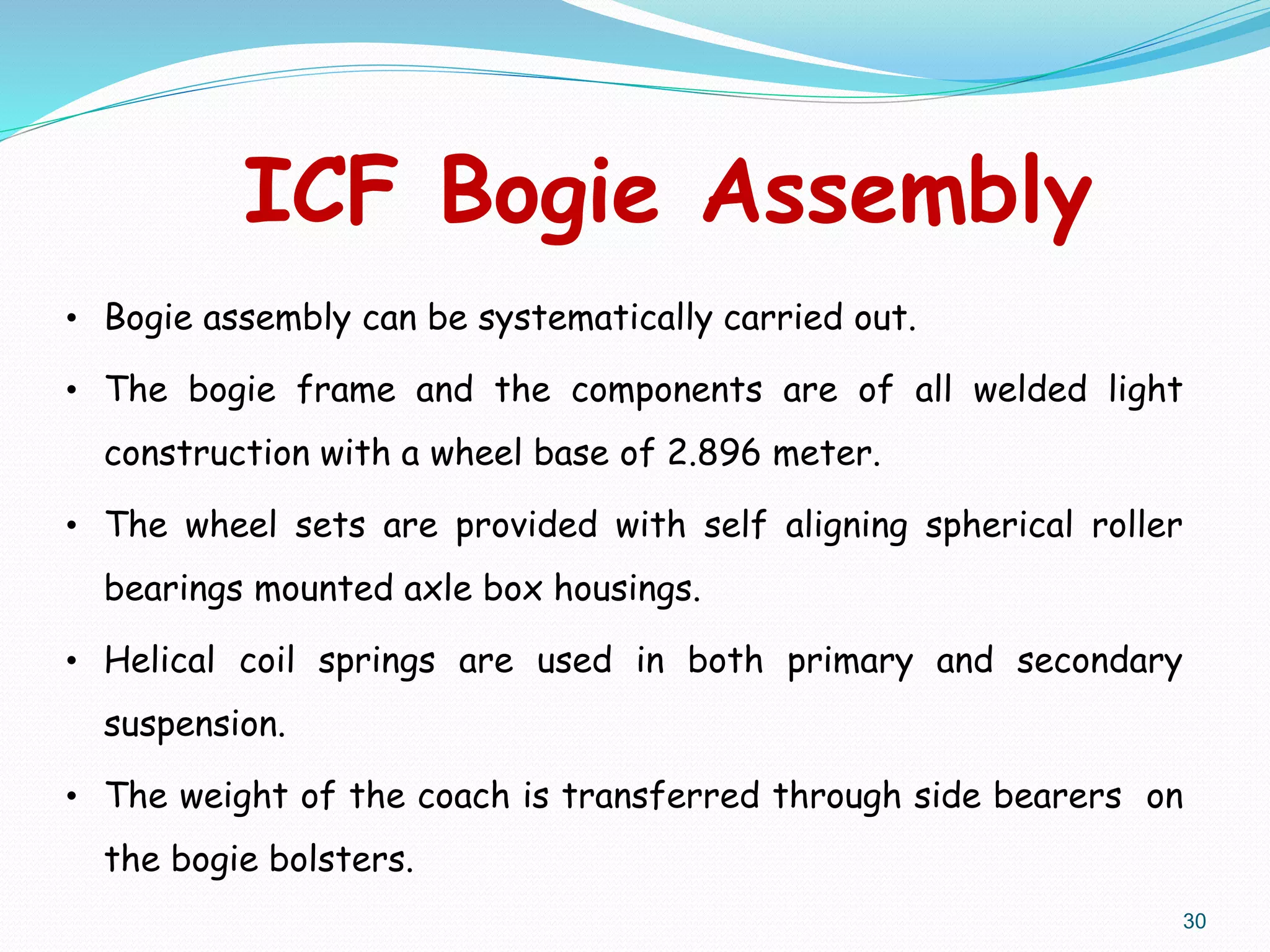 ICF Bogie Assembly

• Bogie assembly can be systematically carried out.

• The bogie frame and the components are of all welded light construction with a wheel base of 2.896 meter.

• The wheel sets are provided with self aligning spherical roller bearings mounted axle box housings.

• Helical coil springs are used in both primary and secondary suspension.

• The weight of the coach is transferred through side bearers on the bogie bolsters.

30